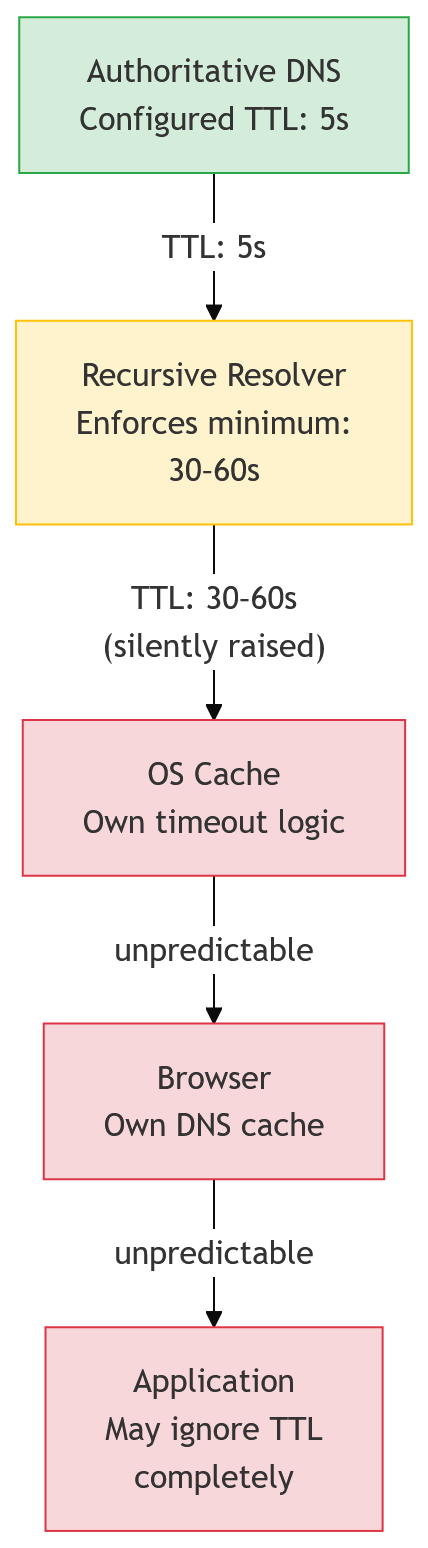 Authoritative DNS
Configured TTL: 5s

TTL: 5s

Recursive Resolver
Enforces minimum:
30-60s

TTL: 30-60s
(silently raised)

OS Cache
Own timeout logic

unpredictable

Browser
Own DNS cache

unpredictable

Application
May ignore TTL
completely